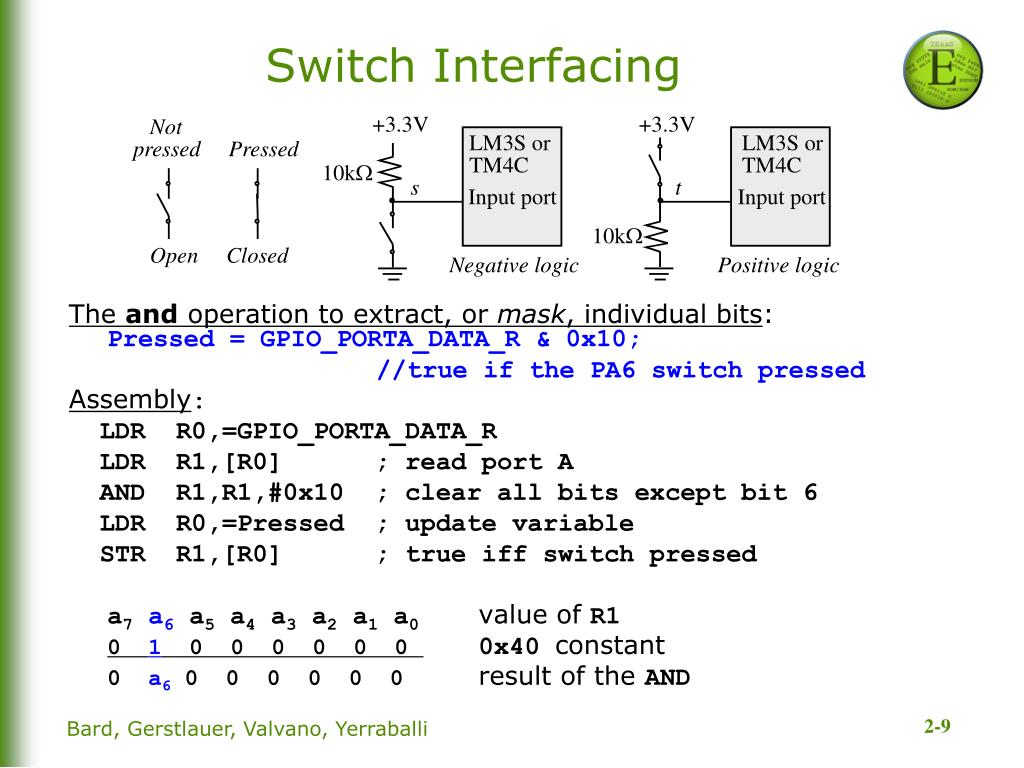 Switch Interfacing

Not pressed Pressed

Open Closed

+3.3V
10kΩ
s
LM3S or TM4C
Input port
Negative logic

+3.3V
t
10kΩ
LM3S or TM4C
Input port
Positive logic

The **and** operation to extract, or *mask*, individual bits:
Pressed = GPIO_PORTA_DATA_R & 0x10;
//true if the PA6 switch pressed

Assembly:
LDR R0,=GPIO_PORTA_DATA_R
LDR R1,[R0] ; read port A
AND R1,R1,#0x10 ; clear all bits except bit 6
LDR R0,=Pressed ; update variable
STR R1,[R0] ; true iff switch pressed

| $a_7$ | $a_6$ | $a_5$ | $a_4$ | $a_3$ | $a_2$ | $a_1$ | $a_0$ | value of R1 |
|---|---|---|---|---|---|---|---|---|
| 0 | 1 | 0 | 0 | 0 | 0 | 0 | 0 | 0x40 constant |
| 0 | $a_6$ | 0 | 0 | 0 | 0 | 0 | 0 | result of the AND |

Bard, Gerstlauer, Valvano, Yerraballi

2-9